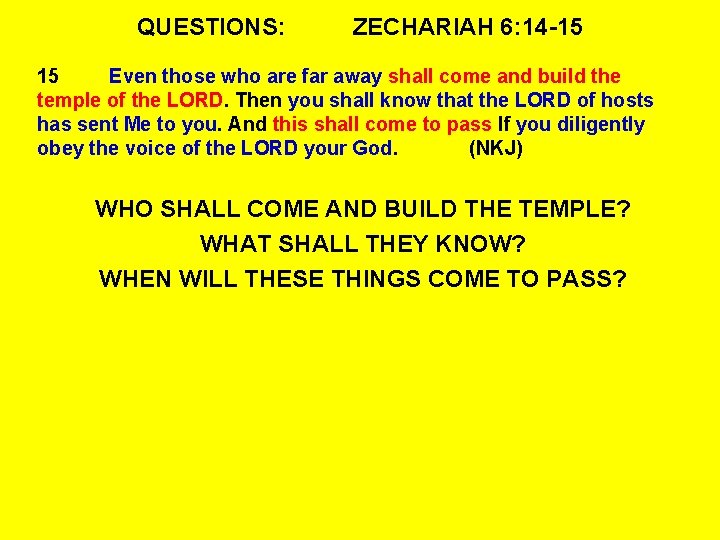 QUESTIONS: ZECHARIAH 6:14-15

15 Even those who are far away shall come and build the temple of the LORD. Then you shall know that the LORD of hosts has sent Me to you. And this shall come to pass If you diligently obey the voice of the LORD your God. (NKJ)

WHO SHALL COME AND BUILD THE TEMPLE?
WHAT SHALL THEY KNOW?
WHEN WILL THESE THINGS COME TO PASS?